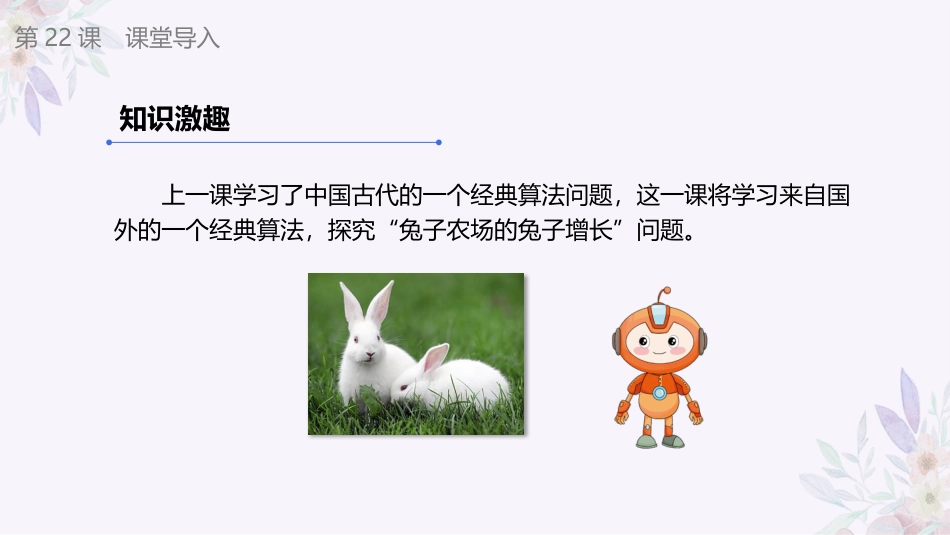 第 22 课　课堂导入

知识激趣

上一课学习了中国古代的一个经典算法问题，这一课将学习来自国外的一个经典算法，探究“兔子农场的兔子增长”问题。